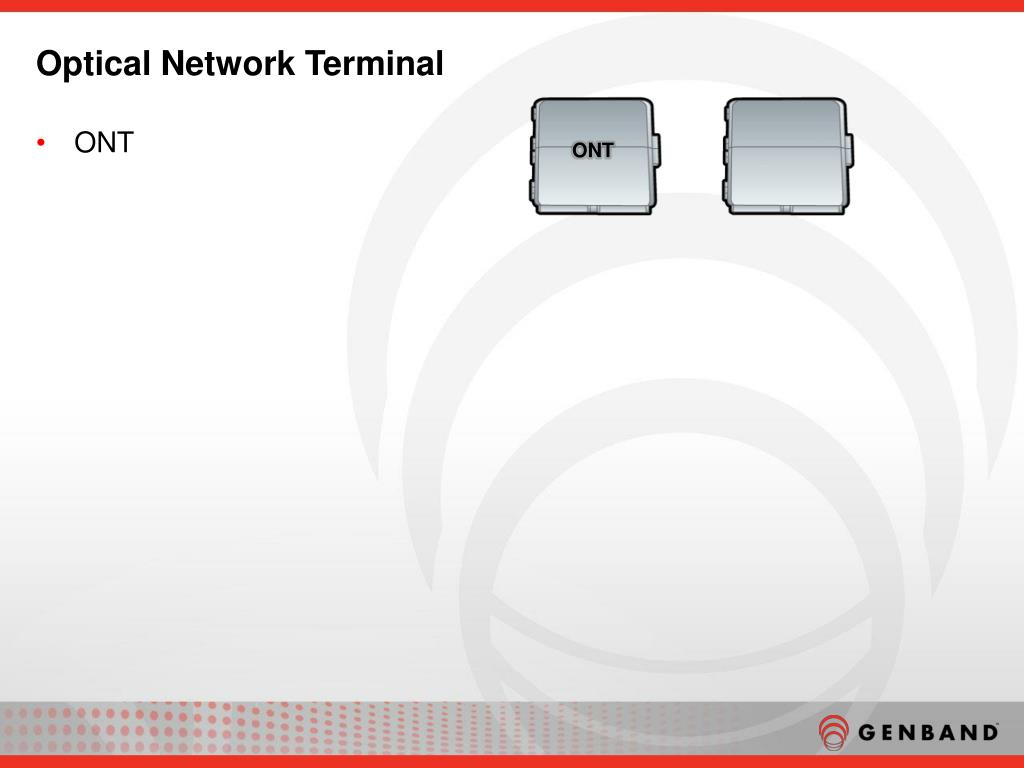 Optical Network Terminal

• ONT

ONT

GENBAND